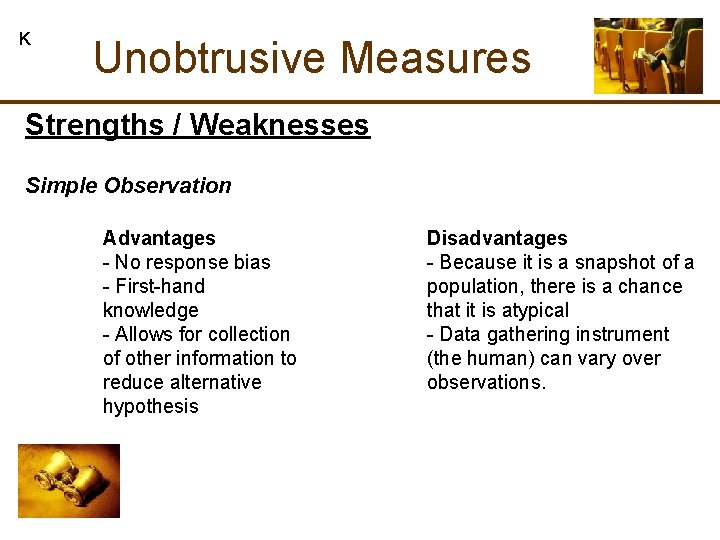 K

Unobtrusive Measures

Strengths / Weaknesses

Simple Observation

Advantages
- No response bias
- First-hand knowledge
- Allows for collection of other information to reduce alternative hypothesis

Disadvantages
- Because it is a snapshot of a population, there is a chance that it is atypical
- Data gathering instrument (the human) can vary over observations.